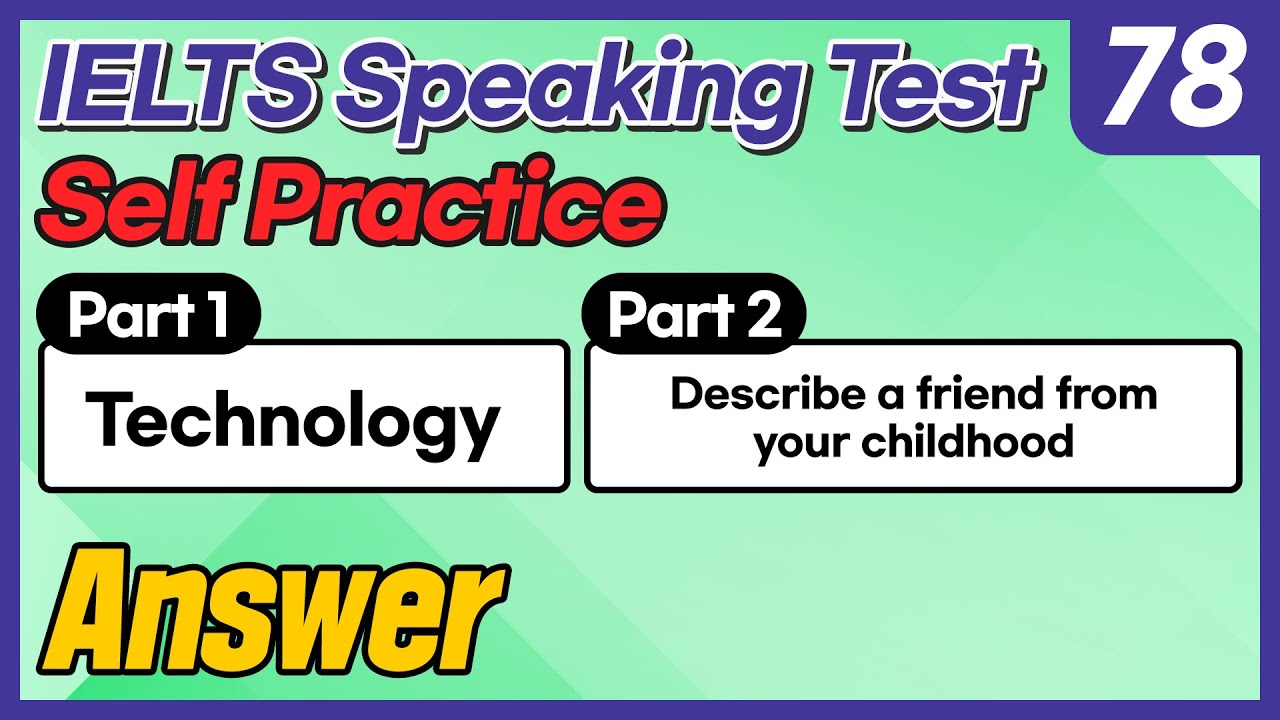 IELTS Speaking Test 78

Self Practice

Part 1
Technology

Part 2
Describe a friend from your childhood

Answer